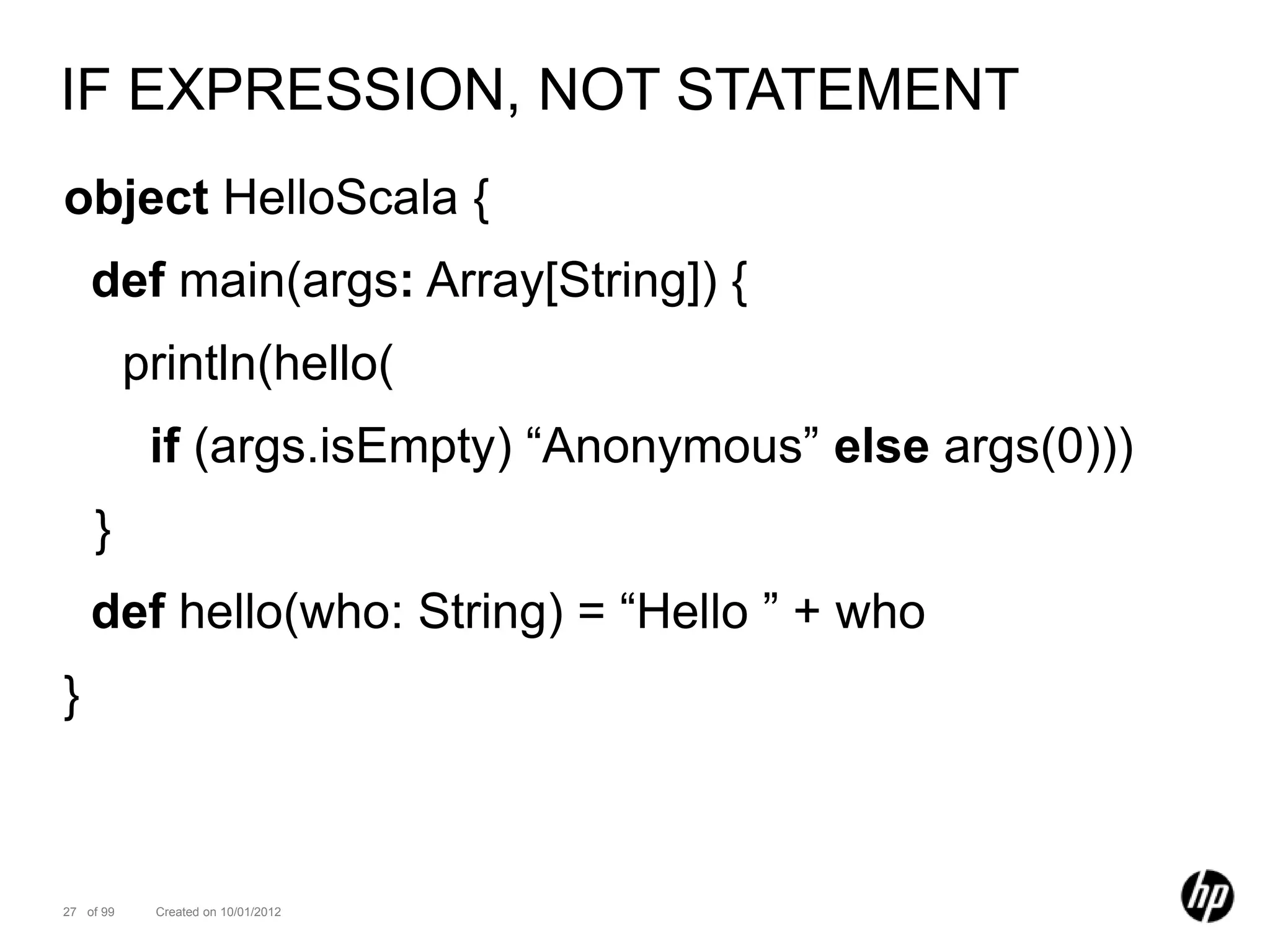 IF EXPRESSION, NOT STATEMENT

object HelloScala {
 def main(args: Array[String]) {
  println(hello(
   if (args.isEmpty) “Anonymous” else args(0)))
 }
 def hello(who: String) = “Hello ” + who
}

27 of 99 Created on 10/01/2012

hp